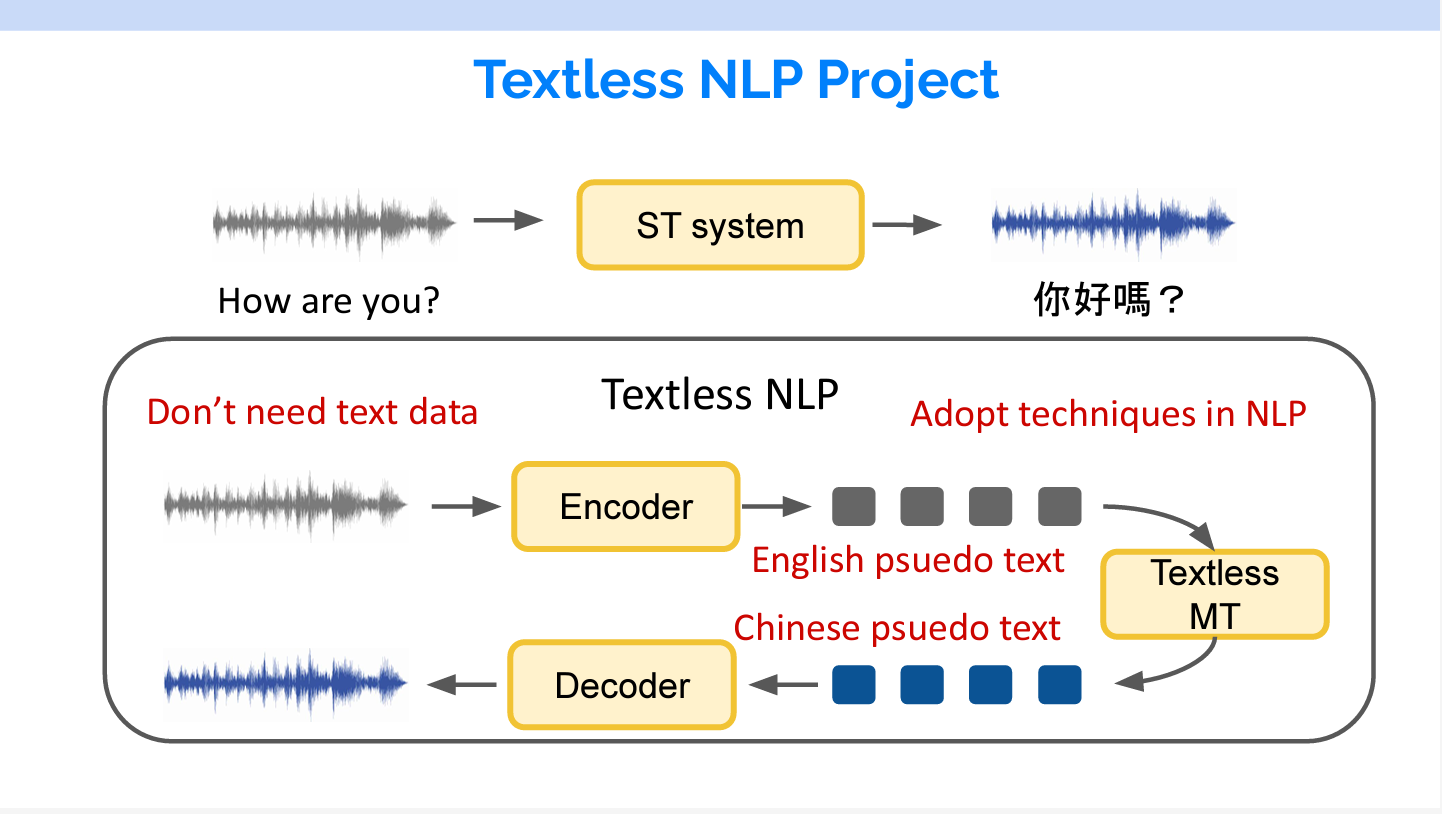 Textless NLP Project

ST system

How are you?

你好嗎？

Textless NLP

Don’t need text data

Adopt techniques in NLP

Encoder

English psuedo text

Textless MT

Chinese psuedo text

Decoder